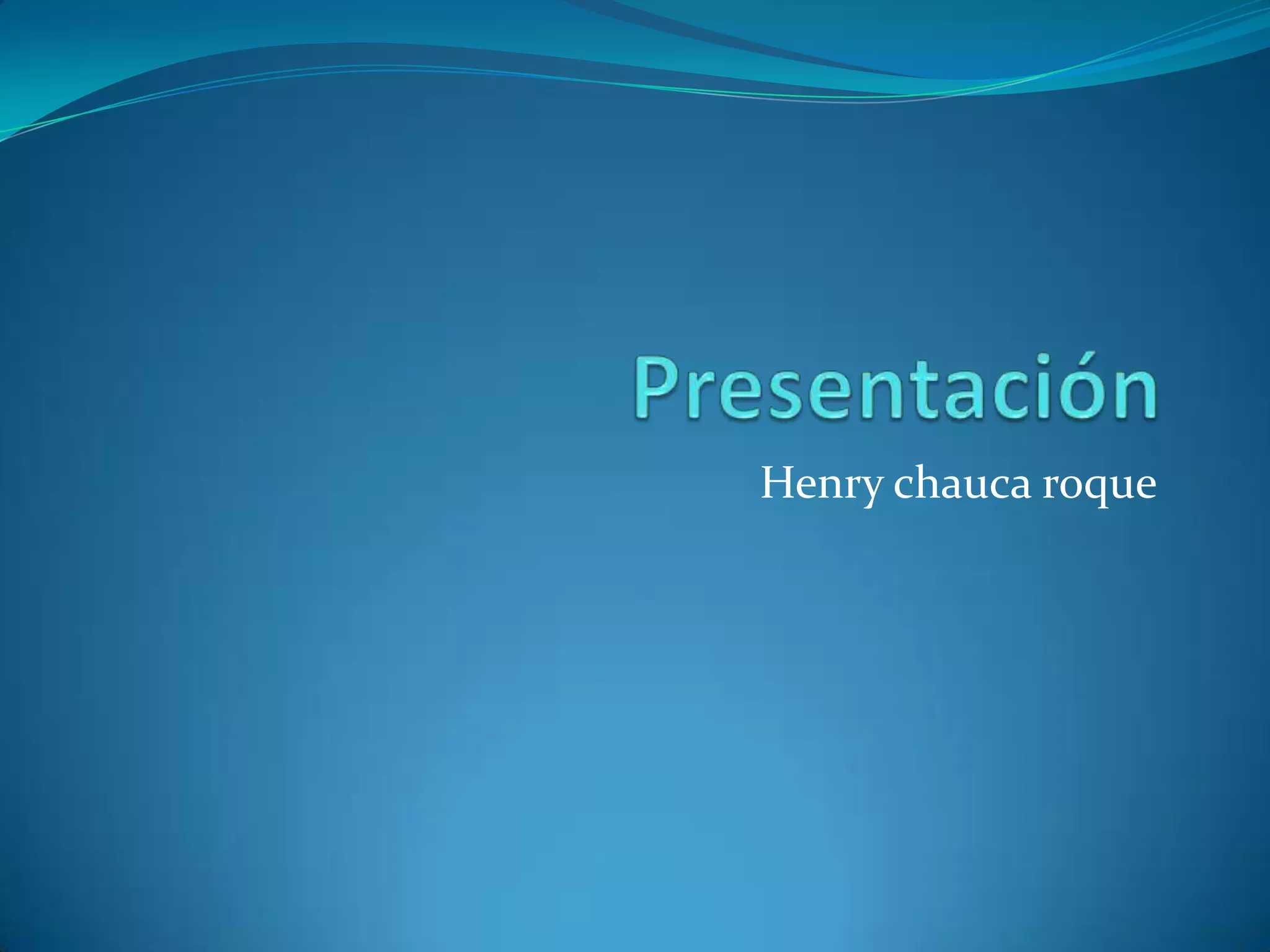 Presentación

Henry chauca roque